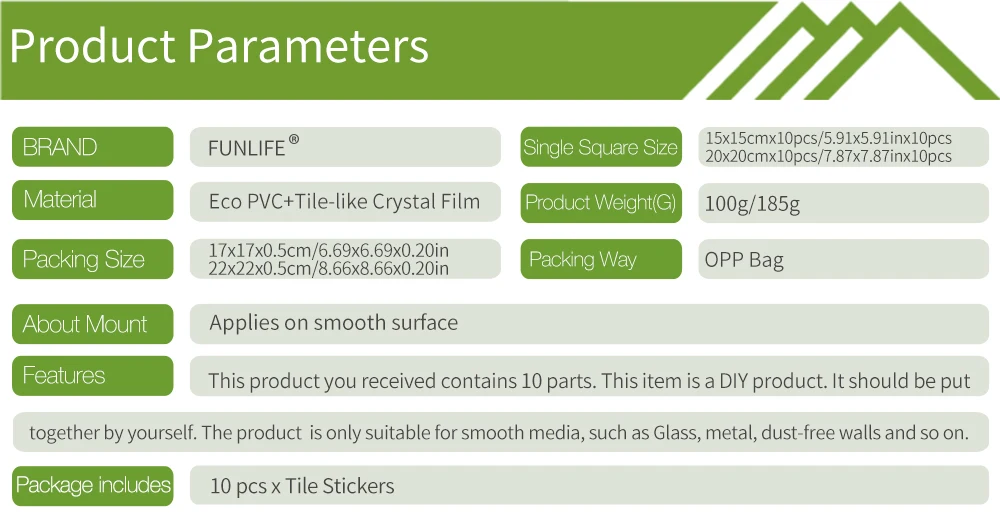 Product Parameters

BRAND
FUNLIFE®

Single Square Size
15x15cmx10pcs/5.91x5.91inx10pcs
20x20cmx10pcs/7.87x7.87inx10pcs

Material
Eco PVC+Tile-like Crystal Film

Product Weight(G)
100g/185g

Packing Size
17x17x0.5cm/6.69x6.69x0.20in
22x22x0.5cm/8.66x8.66x0.20in

Packing Way
OPP Bag

About Mount
Applies on smooth surface

Features
This product you received contains 10 parts. This item is a DIY product. It should be put together by yourself. The product is only suitable for smooth media, such as Glass, metal, dust-free walls and so on.

Package includes
10 pcs x Tile Stickers